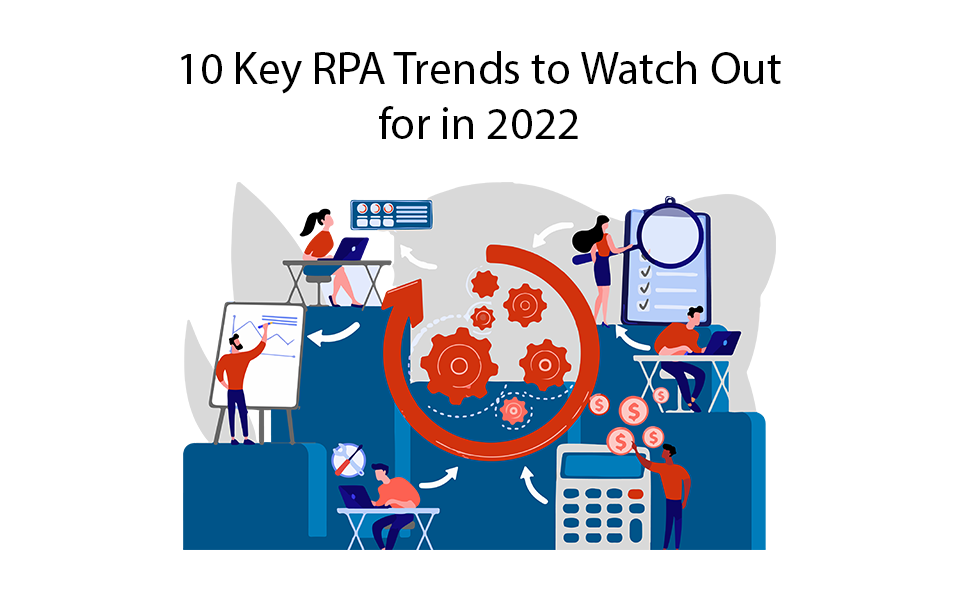 10 Key RPA Trends to Watch Out for in 2022